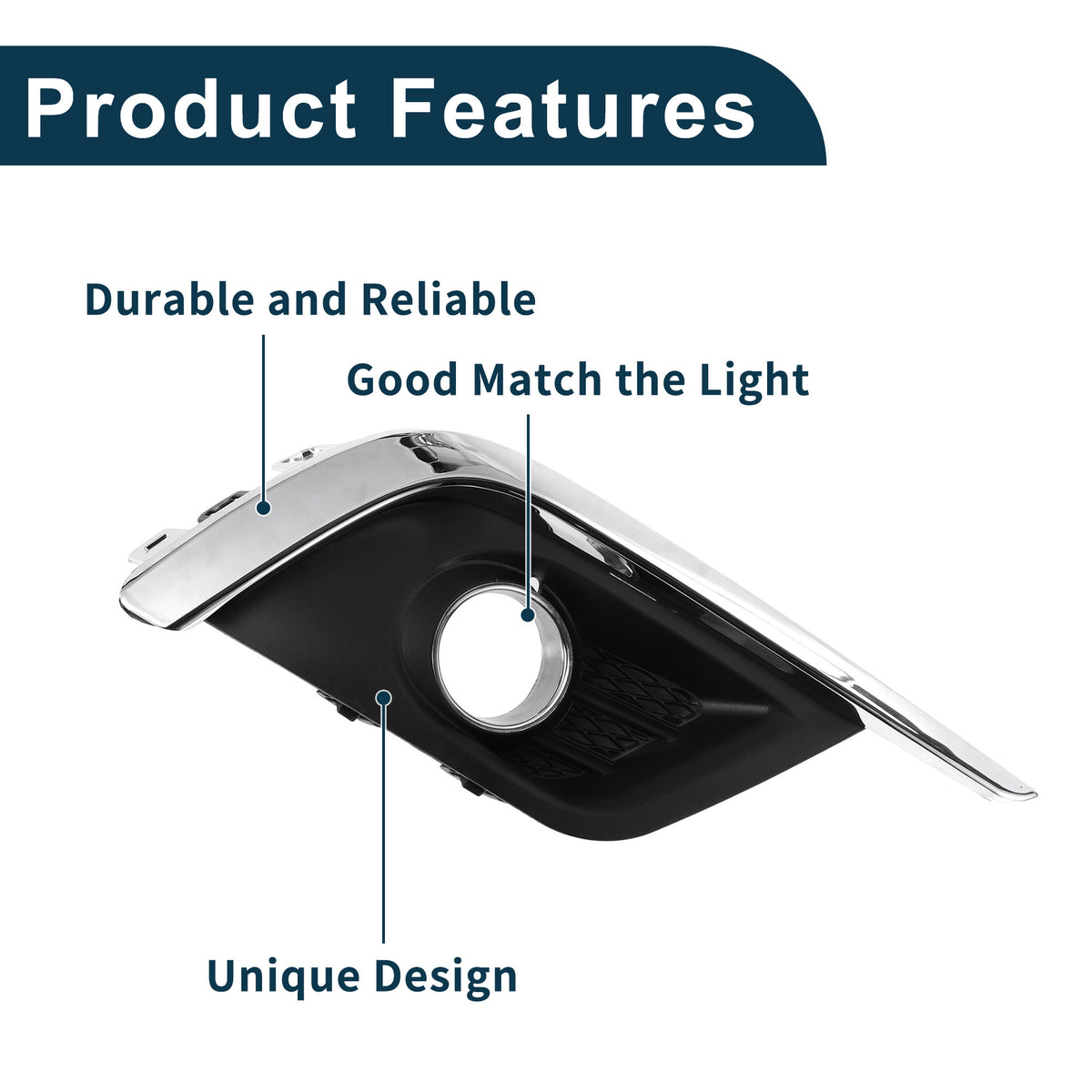 Product Features

Durable and Reliable

Good Match the Light

Unique Design